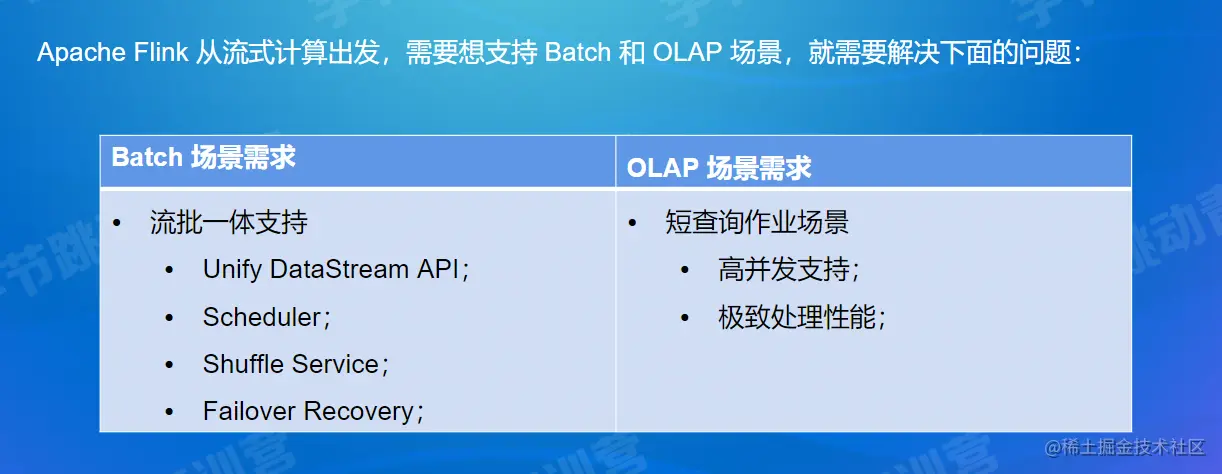 Apache Flink 从流式计算出发，需要想支持 Batch 和 OLAP 场景，就需要解决下面的问题：

| Batch 场景需求 | OLAP 场景需求 |
|---|---|
| • 流批一体支持<br>• Unify DataStream API；<br>• Scheduler；<br>• Shuffle Service；<br>• Failover Recovery； | • 短查询作业场景<br>• 高并发支持；<br>• 极致处理性能； |

@稀土掘金技术社区